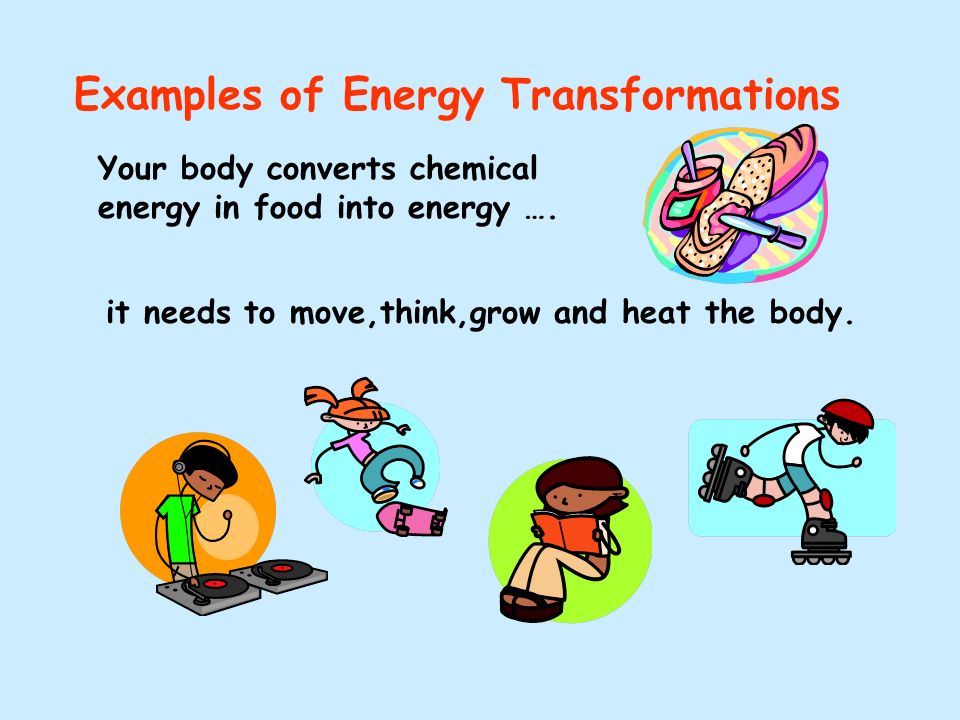 Examples of Energy Transformations

Your body converts chemical energy in food into energy ….

it needs to move,think,grow and heat the body.